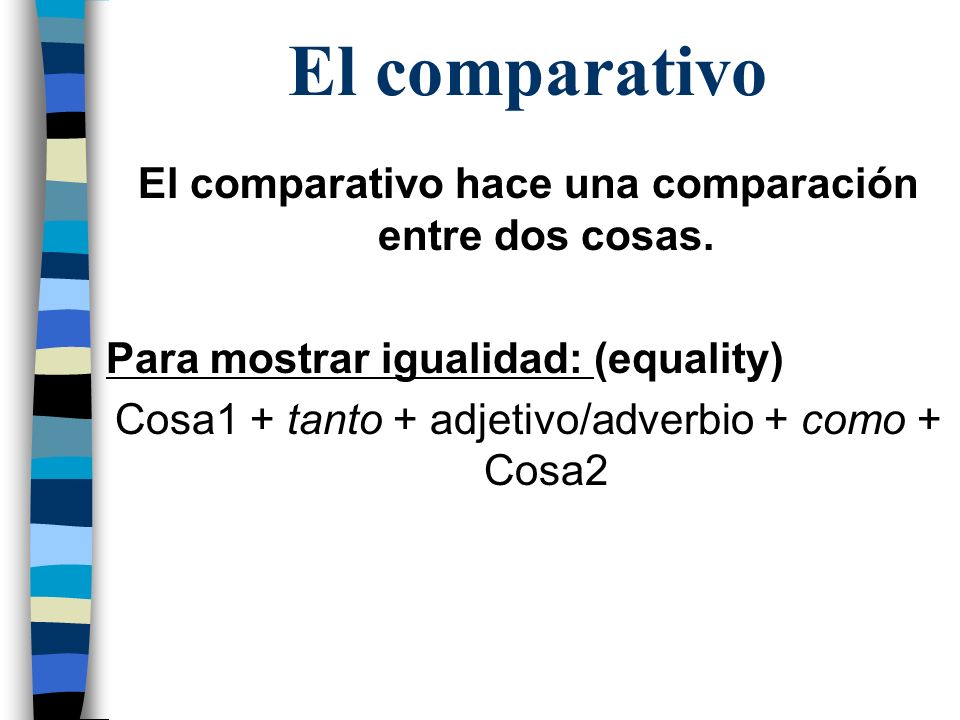 El comparativo

El comparativo hace una comparación entre dos cosas.

Para mostrar igualidad: (equality)

Cosa1 + tanto + adjetivo/adverbio + como + Cosa2